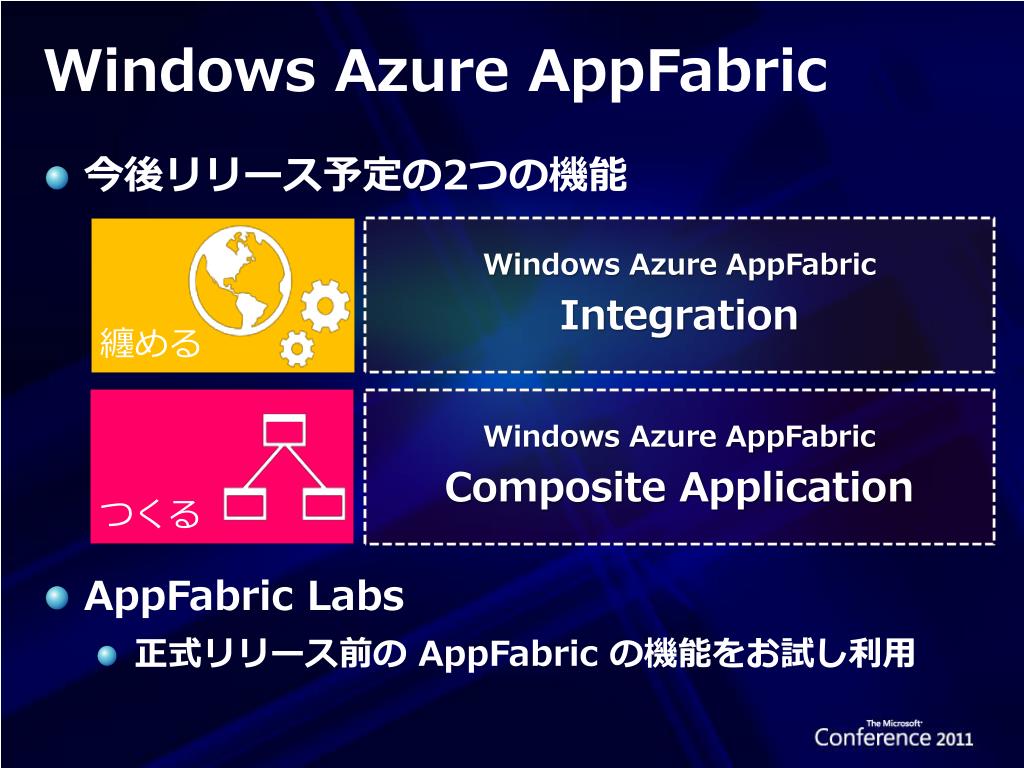 Windows Azure AppFabric

今後リリース予定の2つの機能

纏める

Windows Azure AppFabric
Integration

つくる

Windows Azure AppFabric
Composite Application

AppFabric Labs

正式リリース前の AppFabric の機能をお試し利用

The Microsoft
Conference 2011